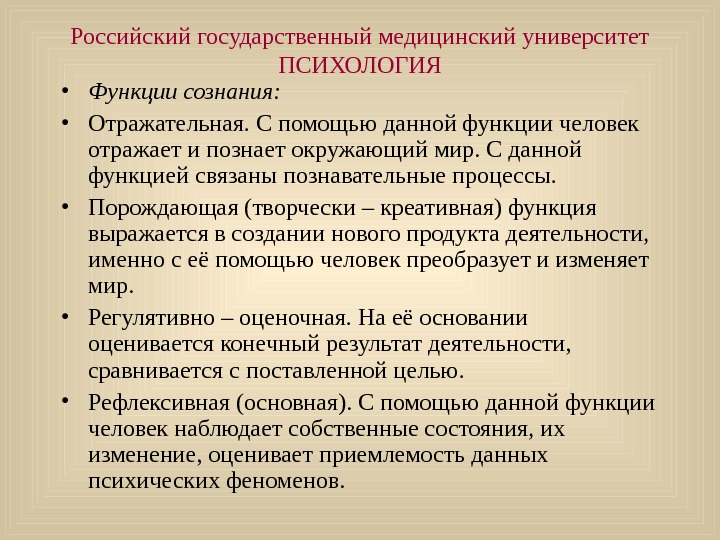 Российский государственный медицинский университет
ПСИХОЛОГИЯ

• Функции сознания:
• Отражательная. С помощью данной функции человек отражает и познает окружающий мир. С данной функцией связаны познавательные процессы.
• Порождающая (творчески – креативная) функция выражается в создании нового продукта деятельности, именно с её помощью человек преобразует и изменяет мир.
• Регулятивно – оценочная. На её основании оценивается конечный результат деятельности, сравнивается с поставленной целью.
• Рефлексивная (основная). С помощью данной функции человек наблюдает собственные состояния, их изменение, оценивает приемлемость данных психических феноменов.